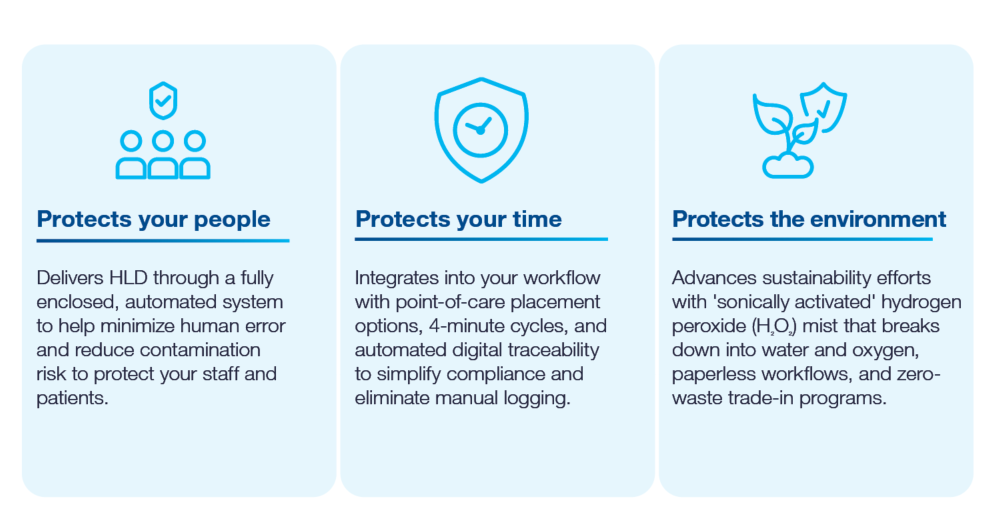 Protects your people

Delivers HLD through a fully enclosed, automated system to help minimize human error and reduce contamination risk to protect your staff and patients.

Protects your time

Integrates into your workflow with point-of-care placement options, 4-minute cycles, and automated digital traceability to simplify compliance and eliminate manual logging.

Protects the environment

Advances sustainability efforts with 'sonically activated' hydrogen peroxide ($H_2O_2$) mist that breaks down into water and oxygen, paperless workflows, and zero-waste trade-in programs.